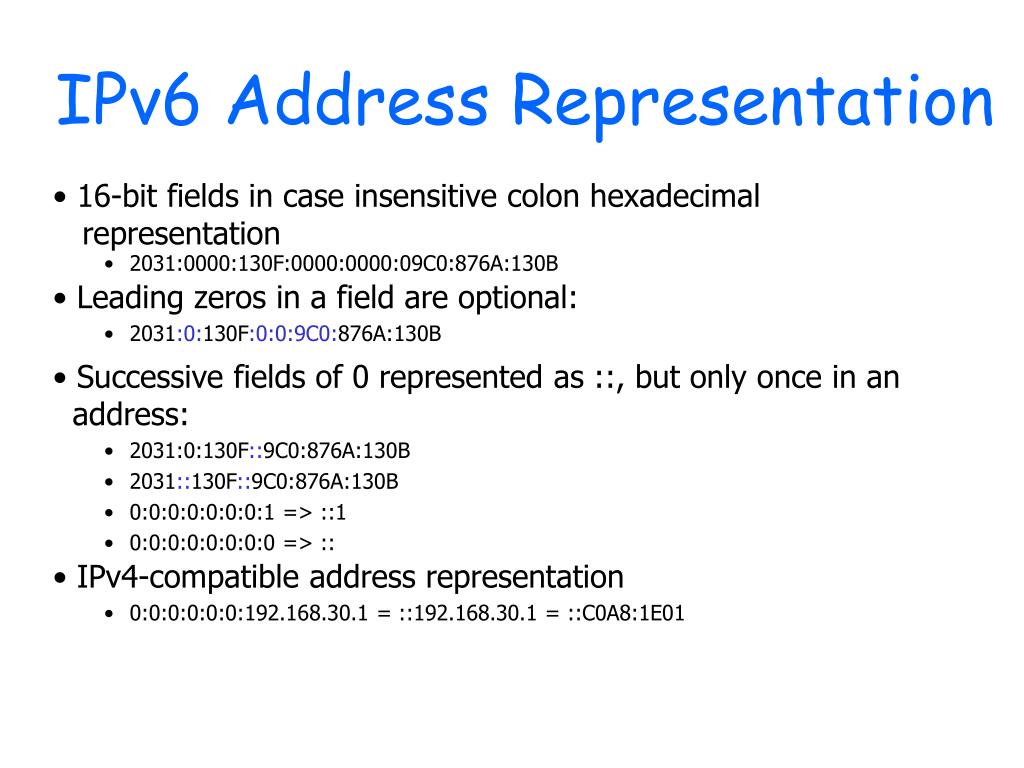 IPv6 Address Representation

• 16-bit fields in case insensitive colon hexadecimal representation
  • 2031:0000:130F:0000:0000:09C0:876A:130B
• Leading zeros in a field are optional:
  • 2031:0:130F:0:0:9C0:876A:130B
• Successive fields of 0 represented as ::, but only once in an address:
  • 2031:0:130F::9C0:876A:130B
  • 2031::130F::9C0:876A:130B
  • 0:0:0:0:0:0:0:1 => ::1
  • 0:0:0:0:0:0:0:0 => ::
• IPv4-compatible address representation
  • 0:0:0:0:0:0:192.168.30.1 = ::192.168.30.1 = ::C0A8:1E01